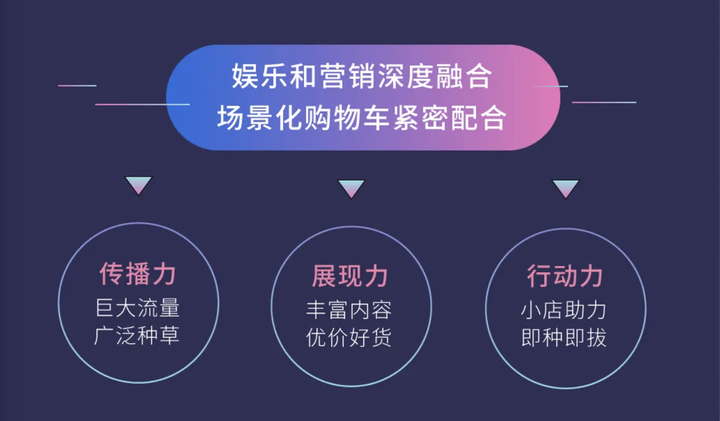 娱乐和营销深度融合
场景化购物车紧密配合

传播力
巨大流量
广泛种草

展现力
丰富内容
优价好货

行动力
小店助力
即种即拔